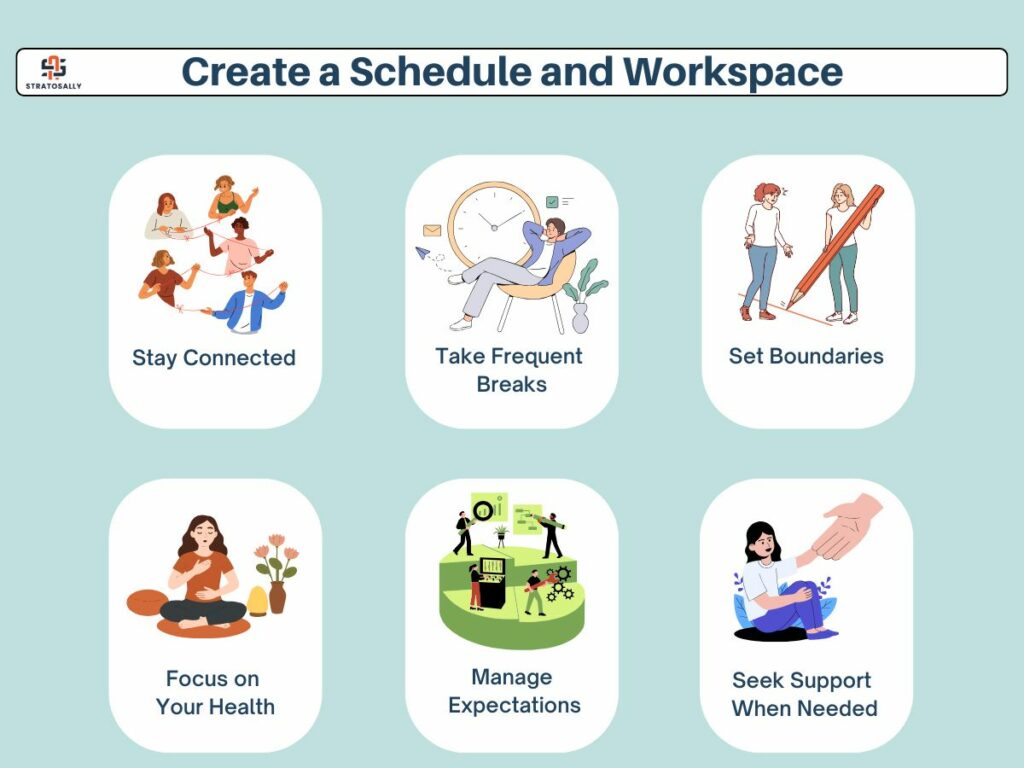 STRATOSALLY

Create a Schedule and Workspace

Stay Connected

Take Frequent Breaks

Set Boundaries

Focus on Your Health

Manage Expectations

Seek Support When Needed